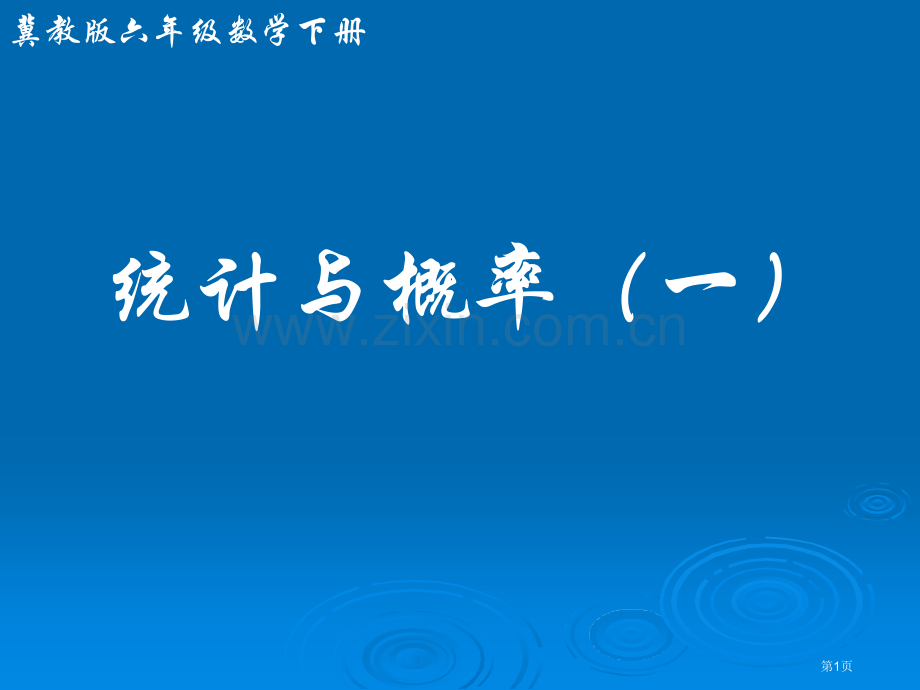 冀教版六年级数学下册

统计与概率（一）

www.zixin.com.cn

第1页